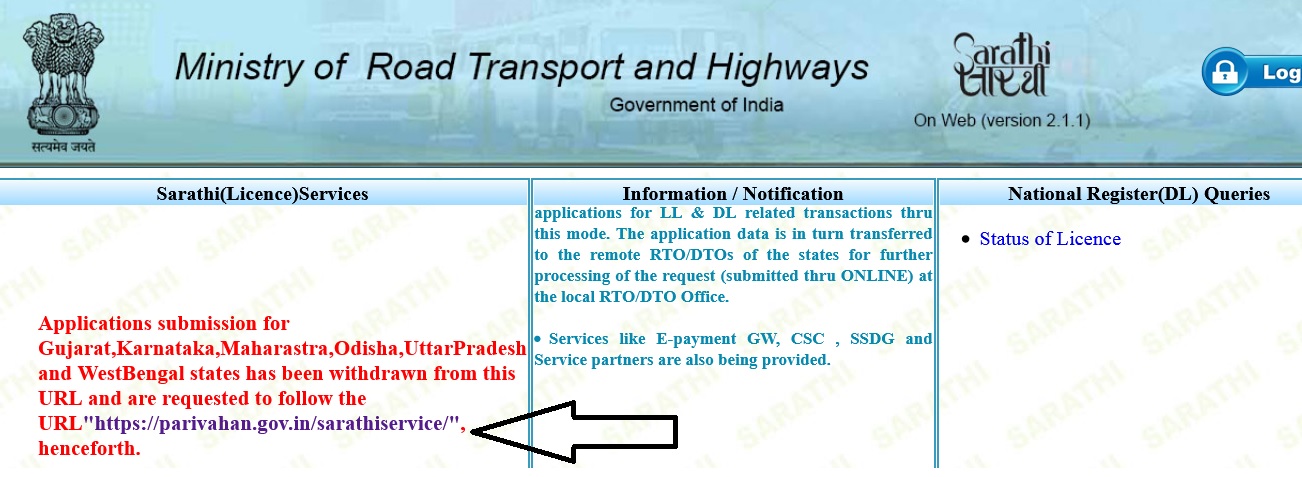 सत्यमेव जयते

Ministry of Road Transport and Highways

Government of India

Sarathi
सारथी

On Web (version 2.1.1)

Log

Sarathi(Licence)Services

Applications submission for Gujarat,Karnataka,Maharastra,Odisha,UttarPradesh and WestBengal states has been withdrawn from this URL and are requested to follow the URL"https://parivahan.gov.in/sarathiservice/", henceforth.

Information / Notification

applications for LL & DL related transactions thru this mode. The application data is in turn transferred to the remote RTO/DTOs of the states for further processing of the request (submitted thru ONLINE) at the local RTO/DTO Office.

• Services like E-payment GW, CSC , SSDG and Service partners are also being provided.

National Register(DL) Queries

• Status of Licence